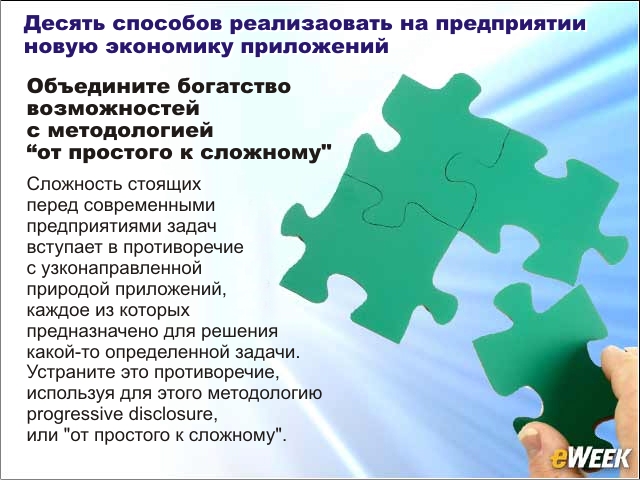 Десять способов реализаовать на предприятии новую экономику приложений

Объедините богатство возможностей с методологией “от простого к сложному"

Сложность стоящих перед современными предприятиями задач вступает в противоречие с узконаправленной природой приложений, каждое из которых предназначено для решения какой-то определенной задачи. Устраните это противоречие, используя для этого методологию progressive disclosure, или "от простого к сложному".

eWEEK